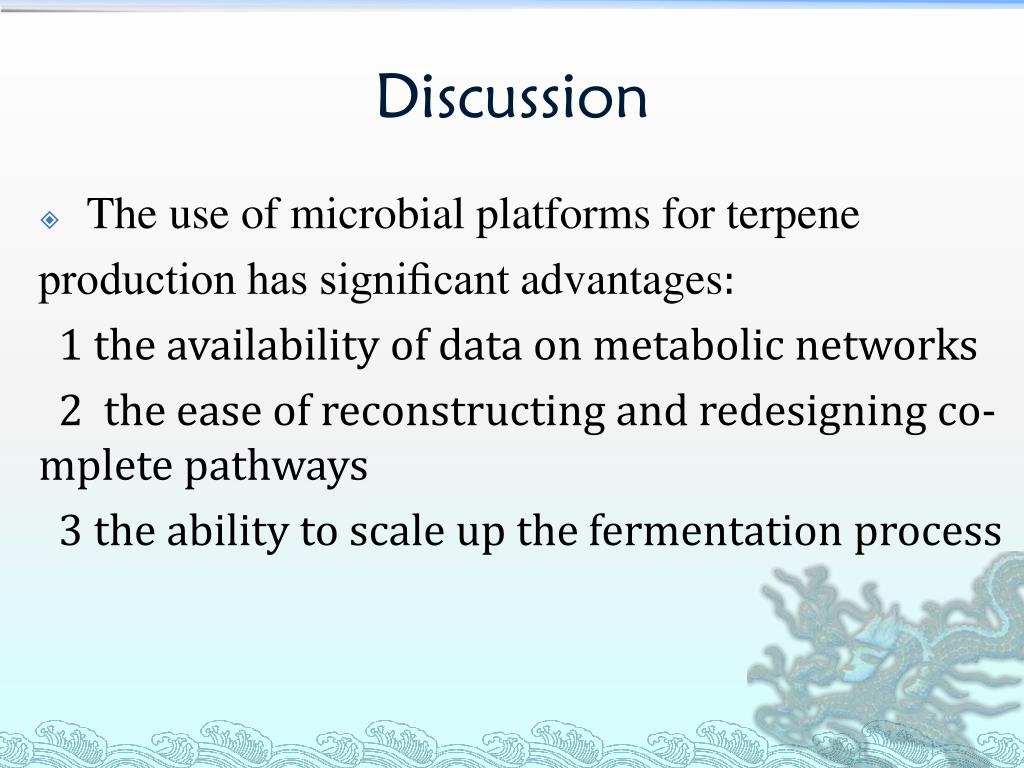 Discussion

The use of microbial platforms for terpene production has significant advantages:

1 the availability of data on metabolic networks

2 the ease of reconstructing and redesigning complete pathways

3 the ability to scale up the fermentation process